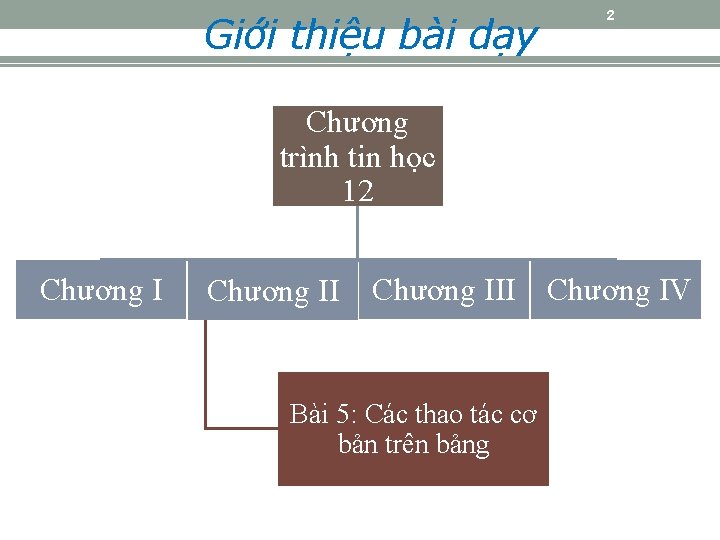 2

Giới thiệu bài dạy

Chương trình tin học 12

Chương I

Chương II

Chương III

Chương IV

Bài 5: Các thao tác cơ bản trên bảng